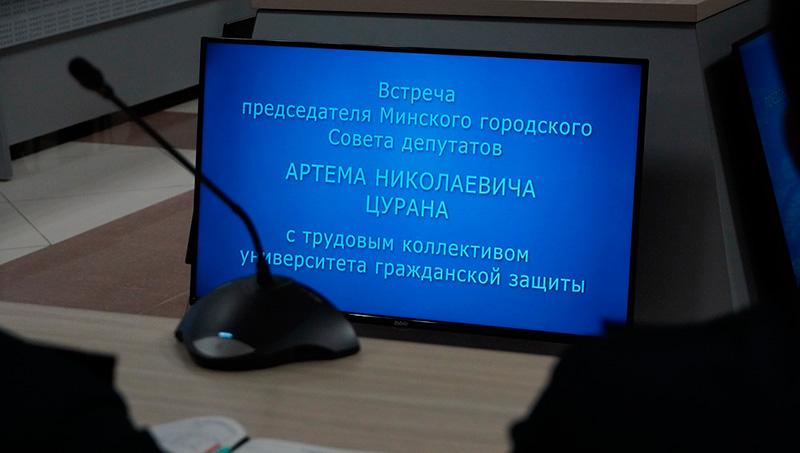 Встреча
председателя Минского городского Совета депутатов
АРТЕМА НИКОЛАЕВИЧА ЦУРАНА
с трудовым коллективом университета гражданской защиты